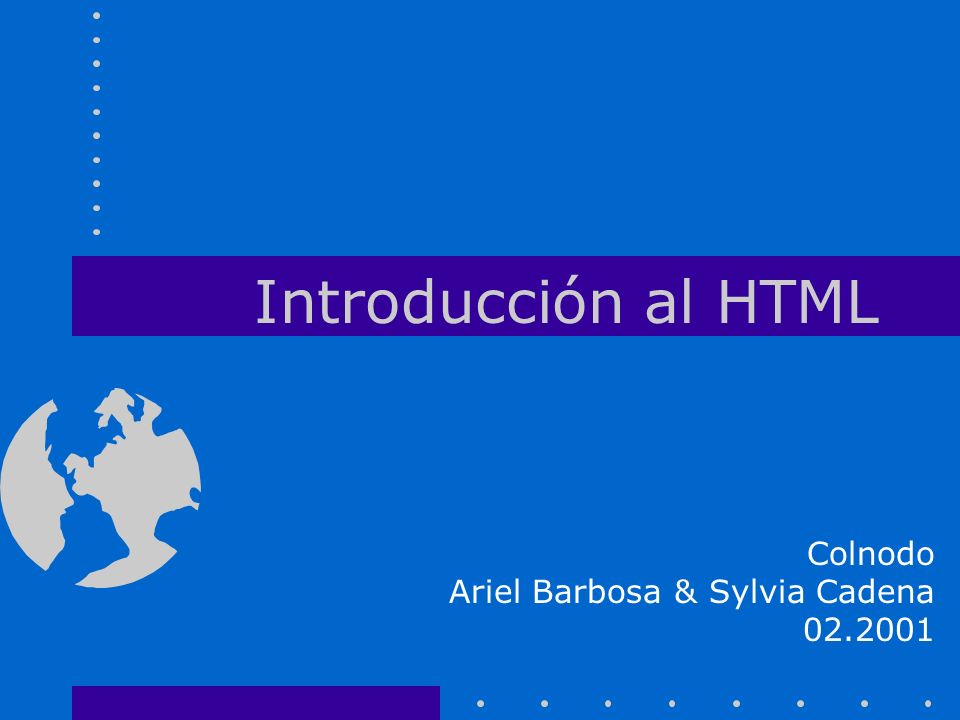 Introducción al HTML

Colnodo
Ariel Barbosa & Sylvia Cadena
02.2001